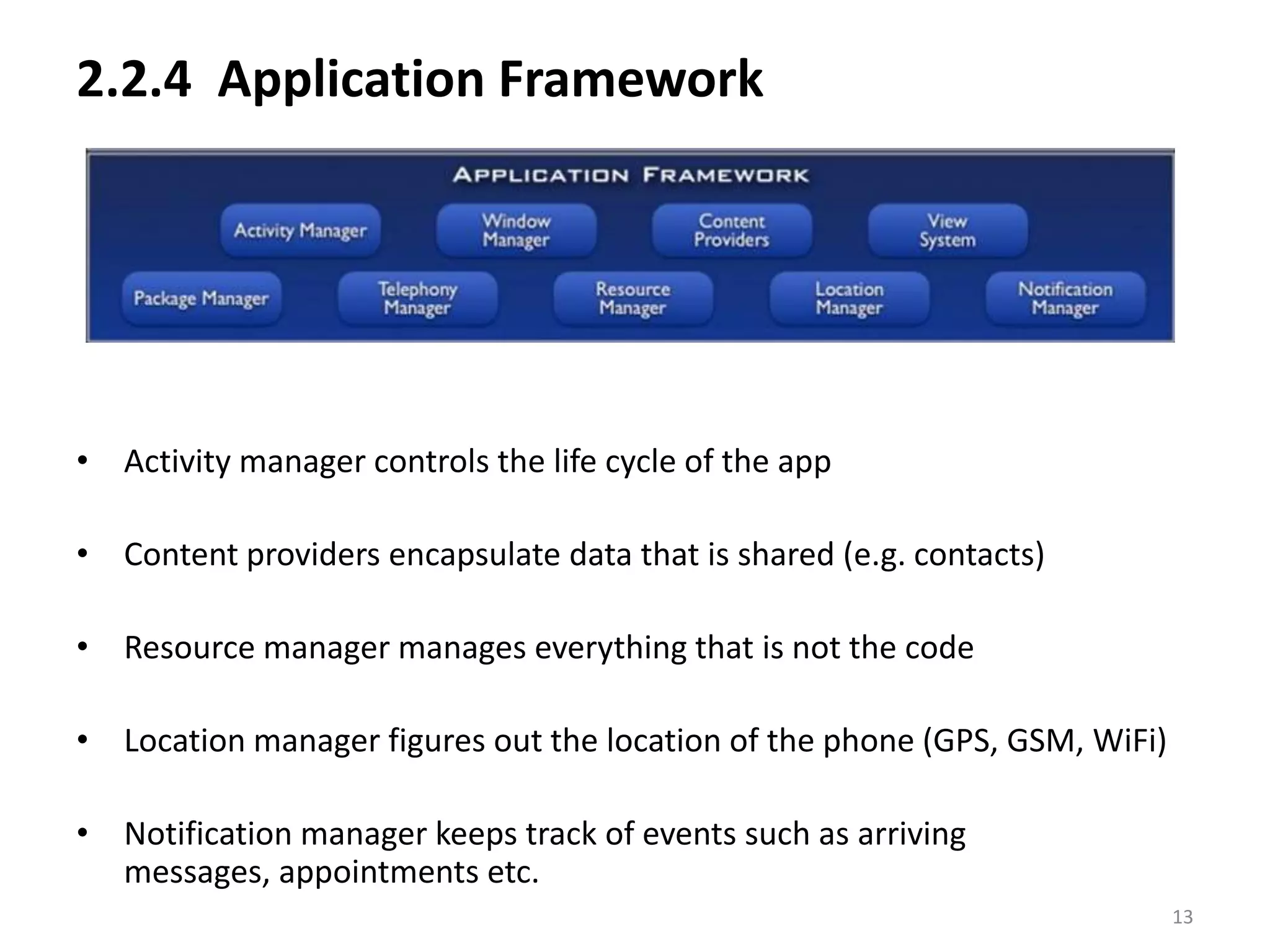 2.2.4 Application Framework

APPLICATION FRAMEWORK

Activity Manager

Window Manager

Content Providers

View System

Package Manager

Telephony Manager

Resource Manager

Location Manager

Notification Manager

• Activity manager controls the life cycle of the app

• Content providers encapsulate data that is shared (e.g. contacts)

• Resource manager manages everything that is not the code

• Location manager figures out the location of the phone (GPS, GSM, WiFi)

• Notification manager keeps track of events such as arriving messages, appointments etc.

13